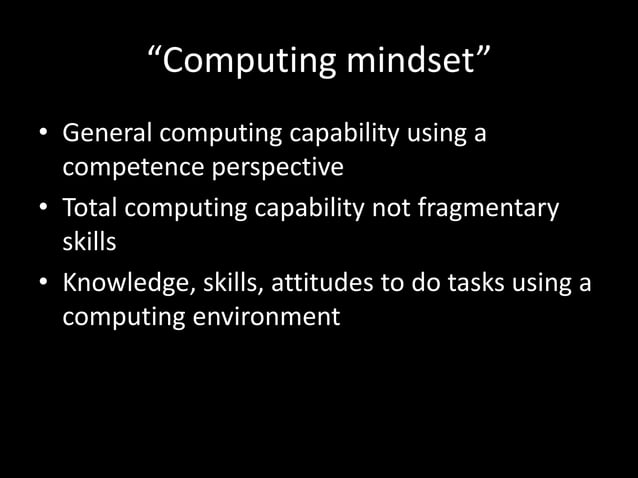 “Computing mindset”

• General computing capability using a competence perspective
• Total computing capability not fragmentary skills
• Knowledge, skills, attitudes to do tasks using a computing environment